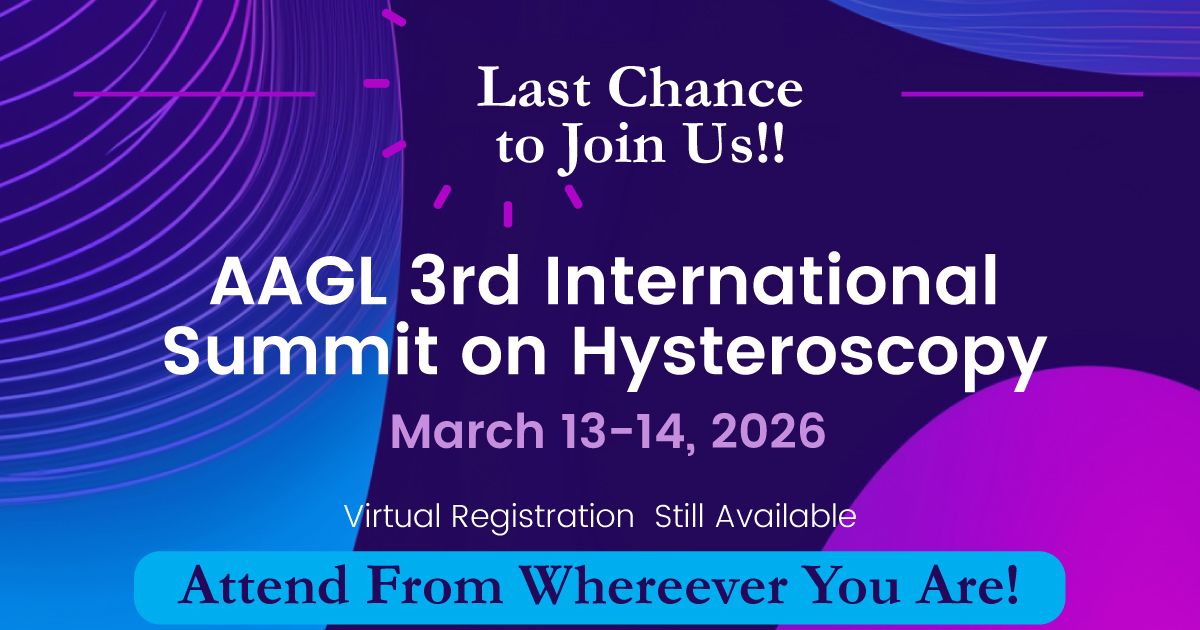 Last Chance to Join Us!!

AAGL 3rd International Summit on Hysteroscopy

March 13-14, 2026

Virtual Registration Still Available

Attend From Whereever You Are!